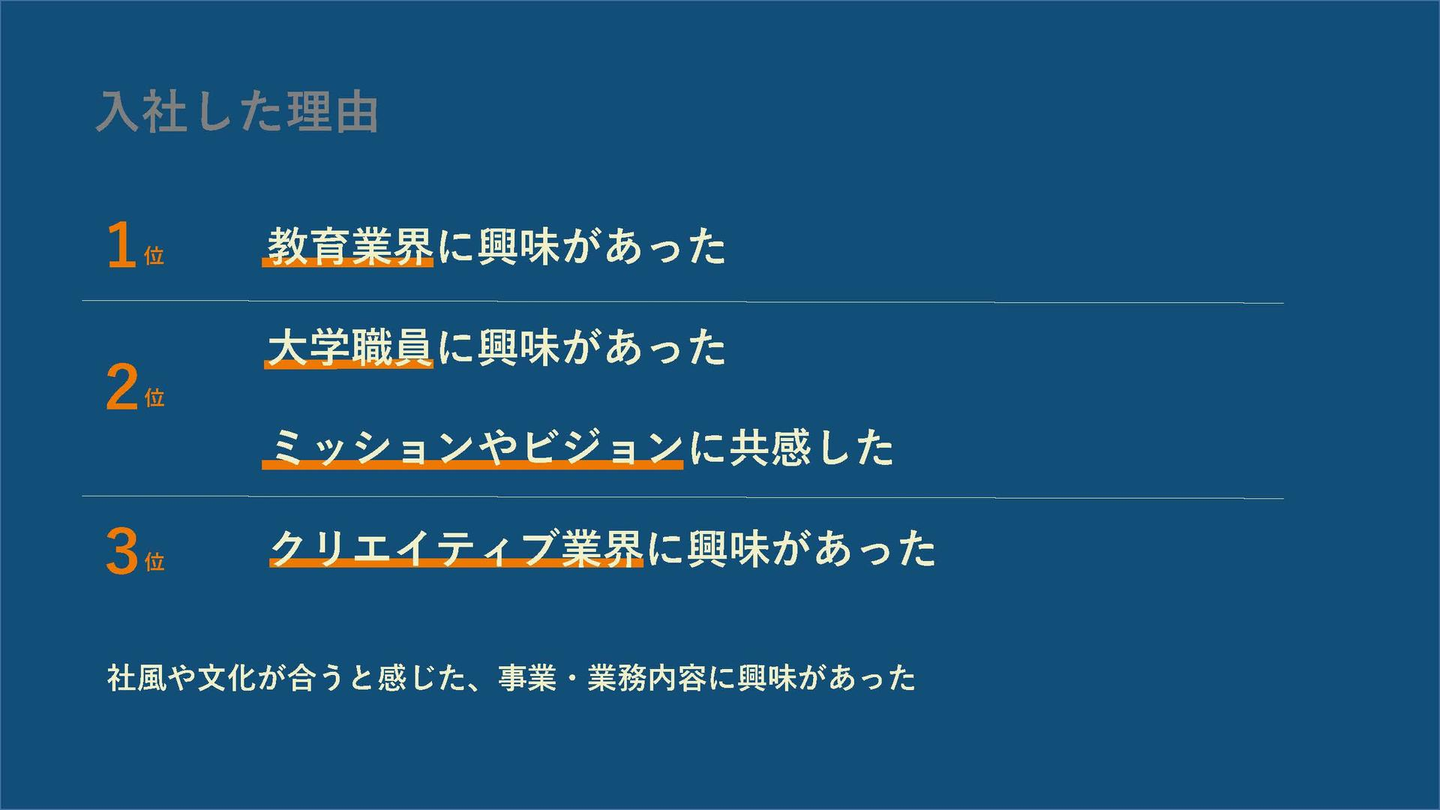 入社した理由

1位 教育業界に興味があった

2位 大学職員に興味があった

ミッションやビジョンに共感した

3位 クリエイティブ業界に興味があった

社風や文化が合うと感じた、事業・業務内容に興味があった